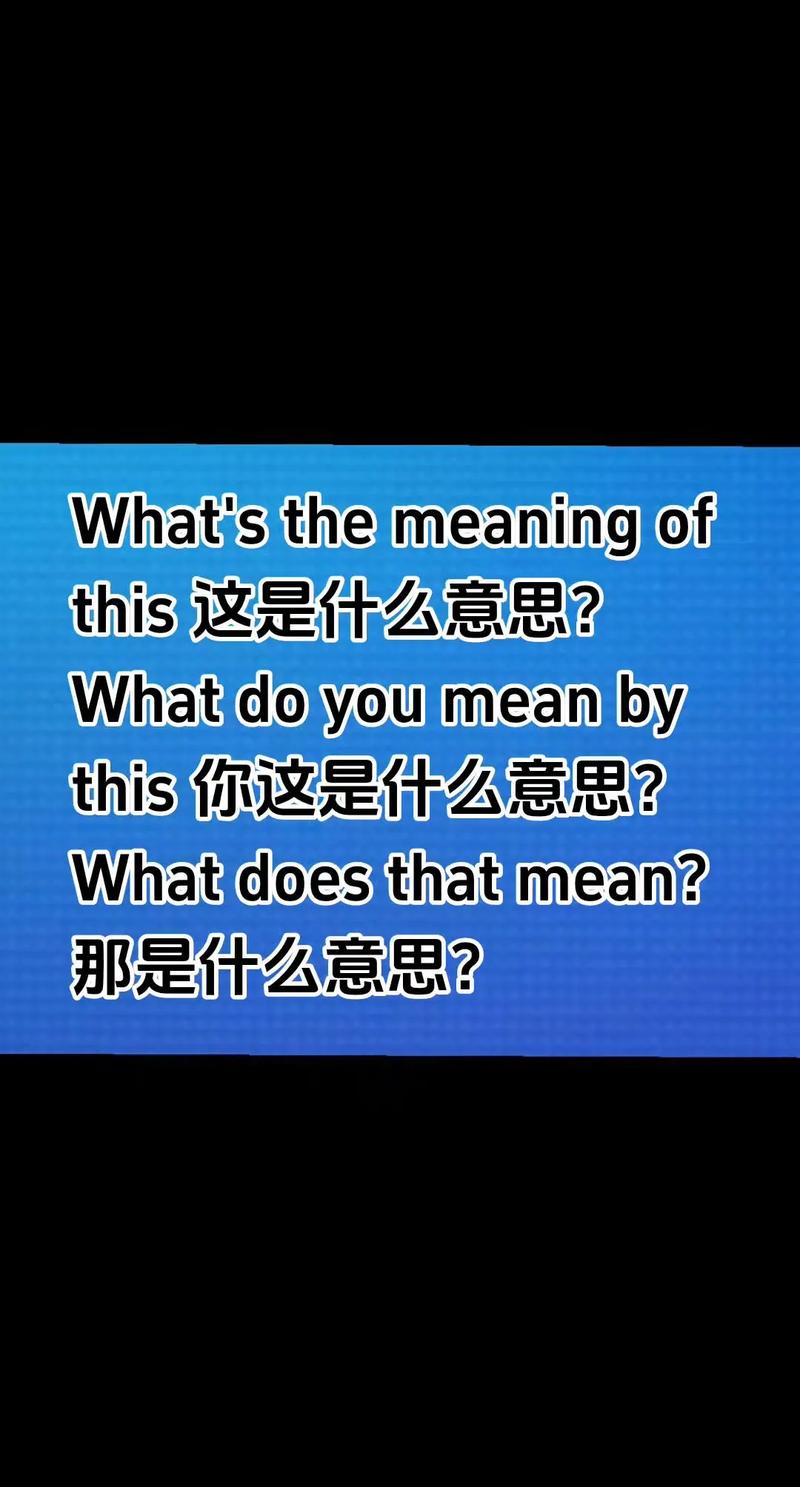 What's the meaning of this 这是什么意思?
What do you mean by this 你这是什么意思?
What does that mean? 那是什么意思?